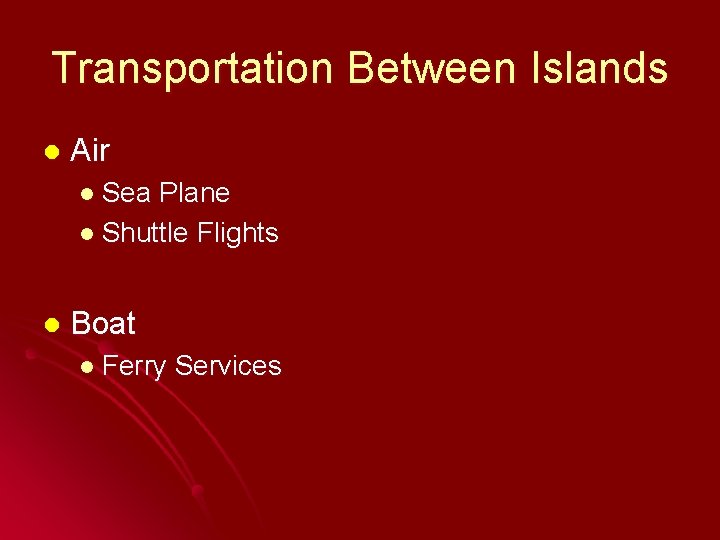 Transportation Between Islands

- Air
  - Sea Plane
  - Shuttle Flights

- Boat
  - Ferry Services